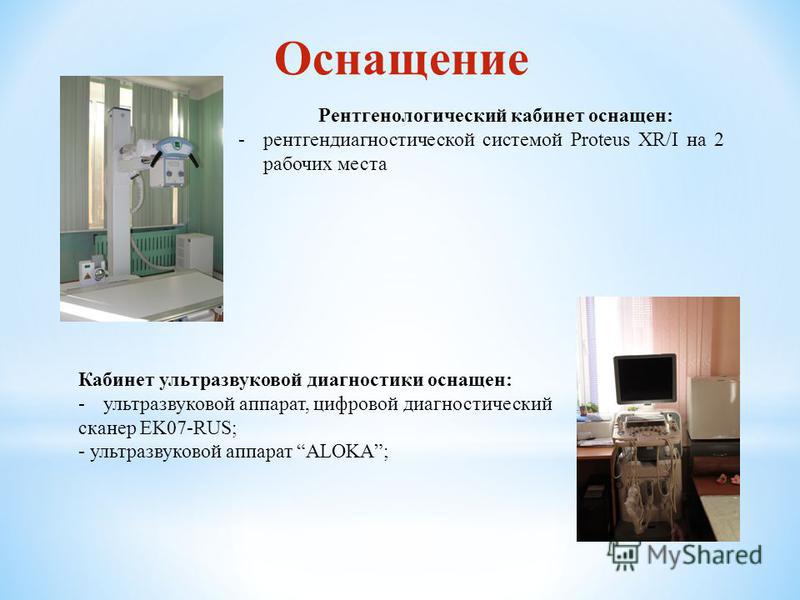 Оснащение

Рентгенологический кабинет оснащен:

- рентгендиагностической системой Proteus XR/I на 2 рабочих места

Кабинет ультразвуковой диагностики оснащен:

- ультразвуковой аппарат, цифровой диагностический сканер EK07-RUS;
- ультразвуковой аппарат “ALOKA”;

MyShared